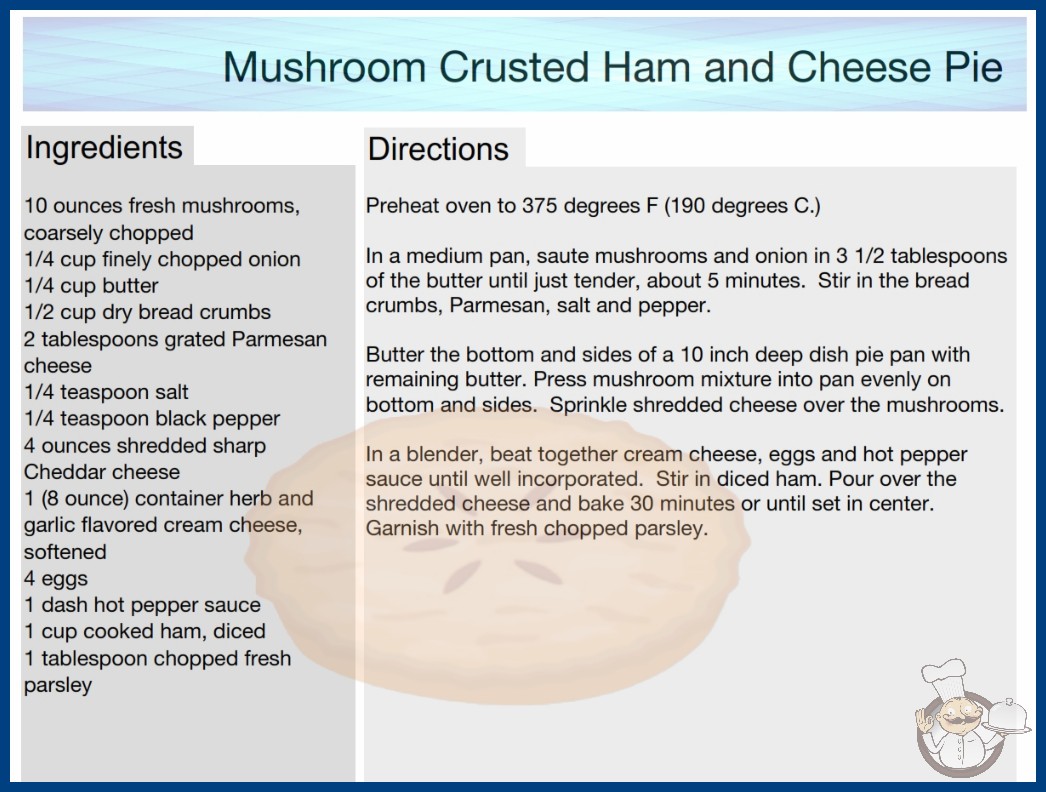 Mushroom Crusted Ham and Cheese Pie

Ingredients

10 ounces fresh mushrooms, coarsely chopped
1/4 cup finely chopped onion
1/4 cup butter
1/2 cup dry bread crumbs
2 tablespoons grated Parmesan cheese
1/4 teaspoon salt
1/4 teaspoon black pepper
4 ounces shredded sharp Cheddar cheese
1 (8 ounce) container herb and garlic flavored cream cheese, softened
4 eggs
1 dash hot pepper sauce
1 cup cooked ham, diced
1 tablespoon chopped fresh parsley

Directions

Preheat oven to 375 degrees F (190 degrees C.)

In a medium pan, saute mushrooms and onion in 3 1/2 tablespoons of the butter until just tender, about 5 minutes. Stir in the bread crumbs, Parmesan, salt and pepper.

Butter the bottom and sides of a 10 inch deep dish pie pan with remaining butter. Press mushroom mixture into pan evenly on bottom and sides. Sprinkle shredded cheese over the mushrooms.

In a blender, beat together cream cheese, eggs and hot pepper sauce until well incorporated. Stir in diced ham. Pour over the shredded cheese and bake 30 minutes or until set in center. Garnish with fresh chopped parsley.